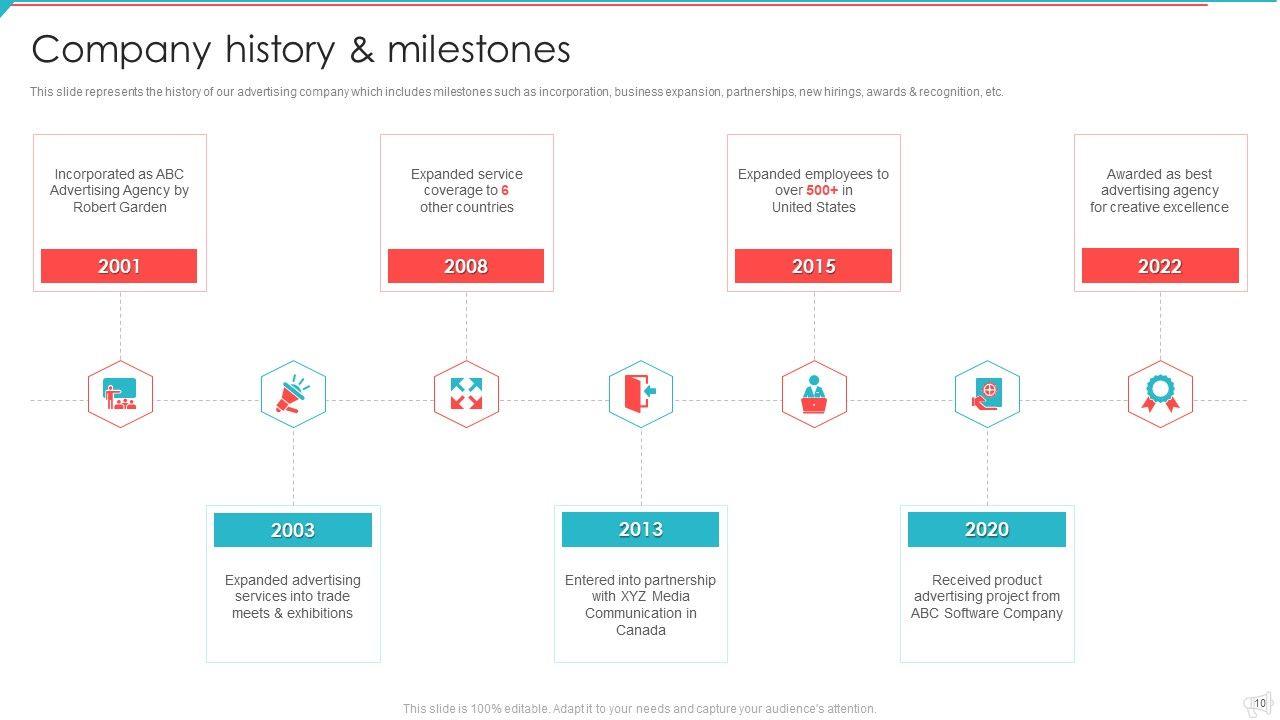 Company history & milestones

This slide represents the history of our advertising company which includes milestones such as incorporation, business expansion, partnerships, new hirings, awards & recognition, etc.

Incorporated as ABC Advertising Agency by Robert Garden

2001

Expanded service coverage to 6 other countries

2008

Expanded employees to over 500+ in United States

2015

Awarded as best advertising agency for creative excellence

2022

2003

Expanded advertising services into trade meets & exhibitions

2013

Entered into partnership with XYZ Media Communication in Canada

2020

Received product advertising project from ABC Software Company

This slide is 100% editable. Adapt it to your needs and capture your audience's attention.

10